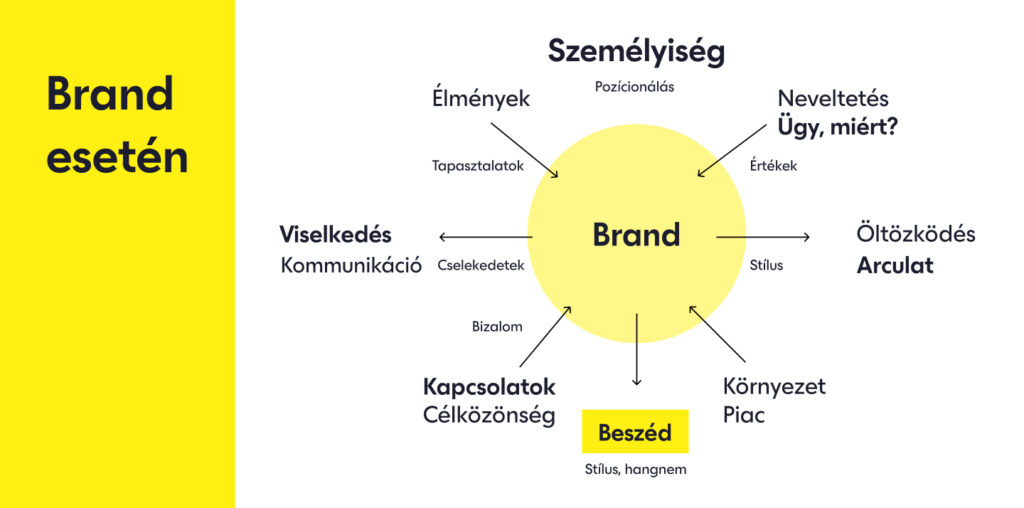 Brand esetén

Személyiség
Pozícionálás

Élmények
Tapasztalatok

Neveltetés
Ügy, miért?
Értékek

Viselkedés
Kommunikáció
Cselekedetek

Brand

Stílus
Öltözködés
Arculat

Bizalom
Kapcsolatok
Célközönség

Beszéd
Stílus, hangnem

Környezet
Piac